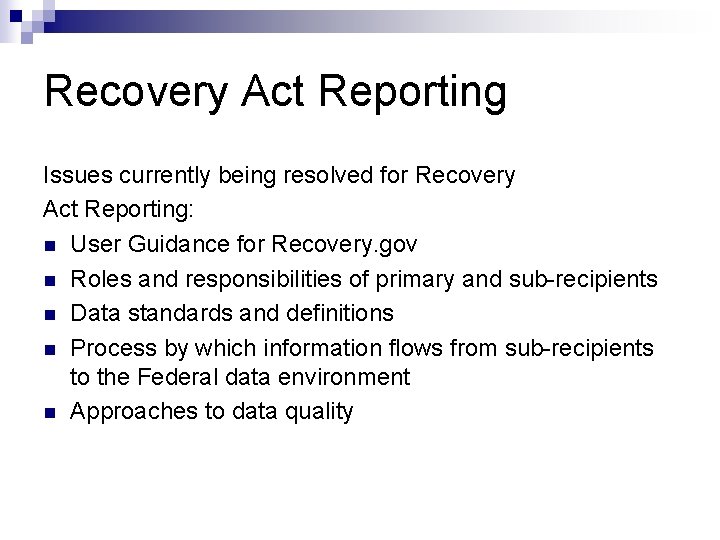 Recovery Act Reporting

Issues currently being resolved for Recovery Act Reporting:

- User Guidance for Recovery.gov
- Roles and responsibilities of primary and sub-recipients
- Data standards and definitions
- Process by which information flows from sub-recipients to the Federal data environment
- Approaches to data quality